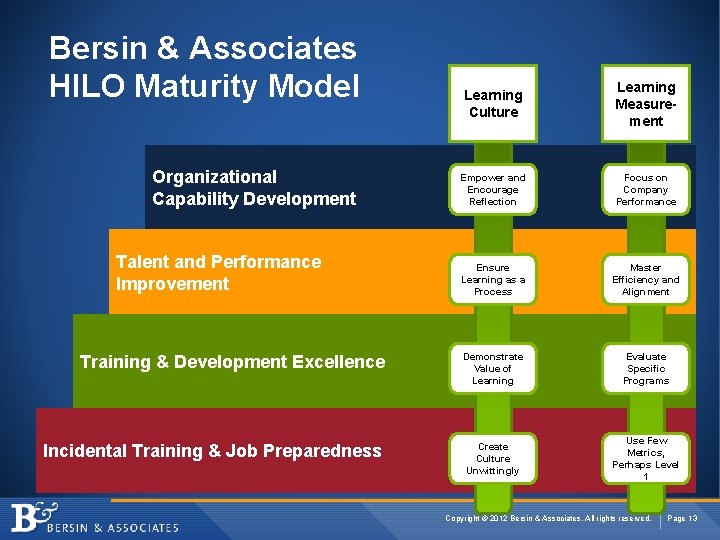 Bersin & Associates
HILO Maturity Model

Learning Culture

Learning Measure-ment

Organizational Capability Development

Empower and Encourage Reflection

Focus on Company Performance

Talent and Performance Improvement

Ensure Learning as a Process

Master Efficiency and Alignment

Training & Development Excellence

Demonstrate Value of Learning

Evaluate Specific Programs

Incidental Training & Job Preparedness

Create Culture Unwittingly

Use Few Metrics, Perhaps Level 1

B& BERSIN & ASSOCIATES

Copyright © 2012 Bersin & Associates. All rights reserved. Page 13